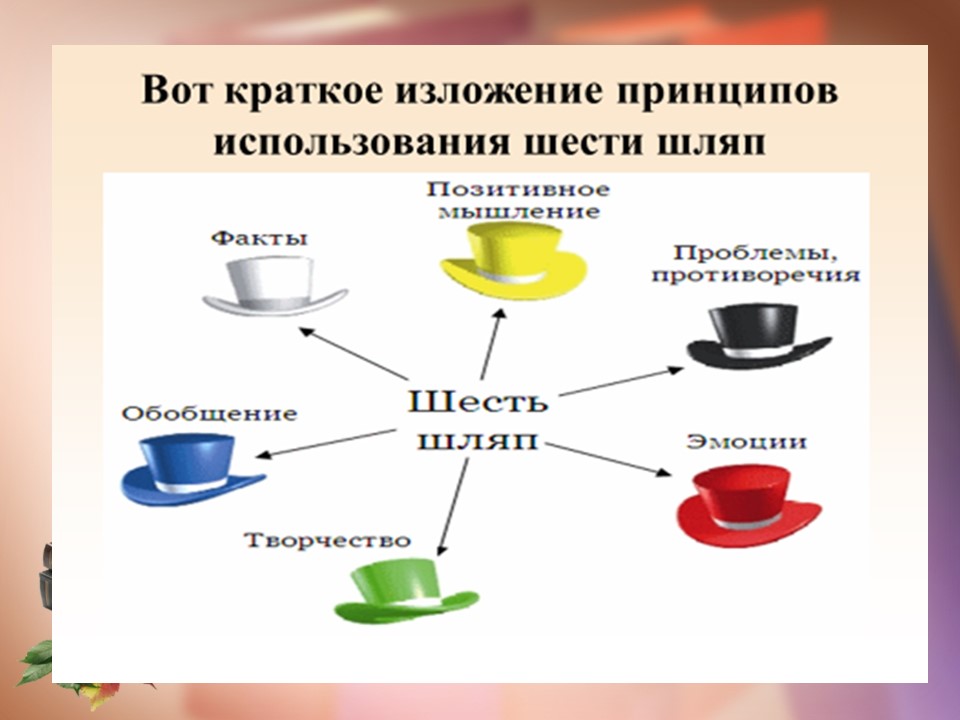 Вот краткое изложение принципов использования шести шляп

Позитивное мышление

Факты

Проблемы, противоречия

Шесть шляп

Обобщение

Эмоции

Творчество